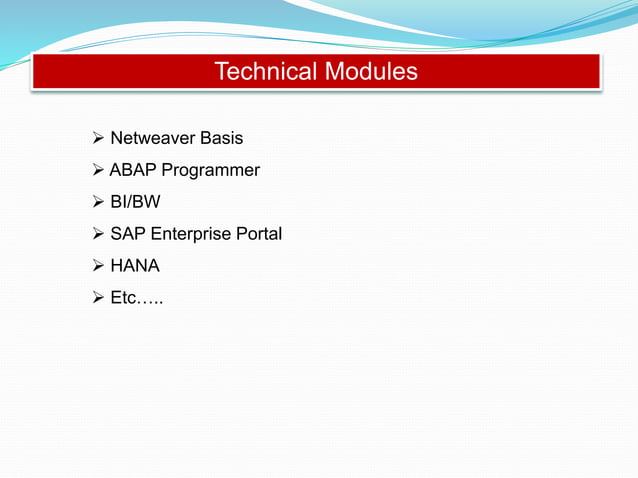 Technical Modules

➢ Netweaver Basis
➢ ABAP Programmer
➢ BI/BW
➢ SAP Enterprise Portal
➢ HANA
➢ Etc…..